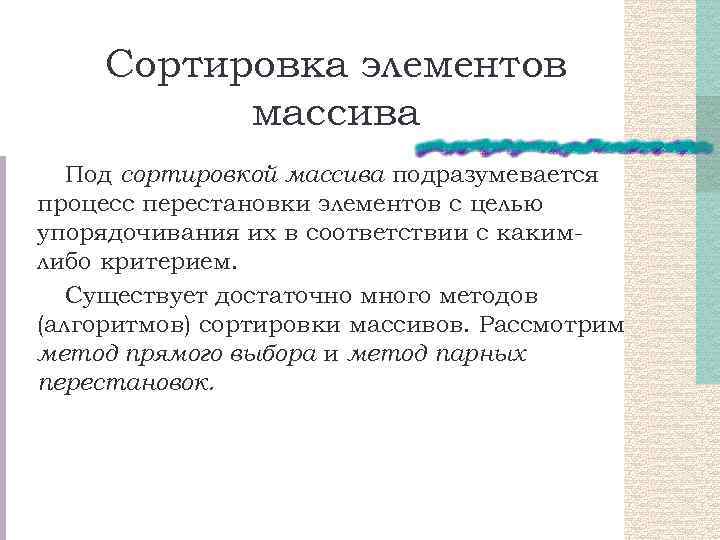 Сортировка элементов массива

Под сортировкой массива подразумевается процесс перестановки элементов с целью упорядочивания их в соответствии с каким-либо критерием.

Существует достаточно много методов (алгоритмов) сортировки массивов. Рассмотрим метод прямого выбора и метод парных перестановок.